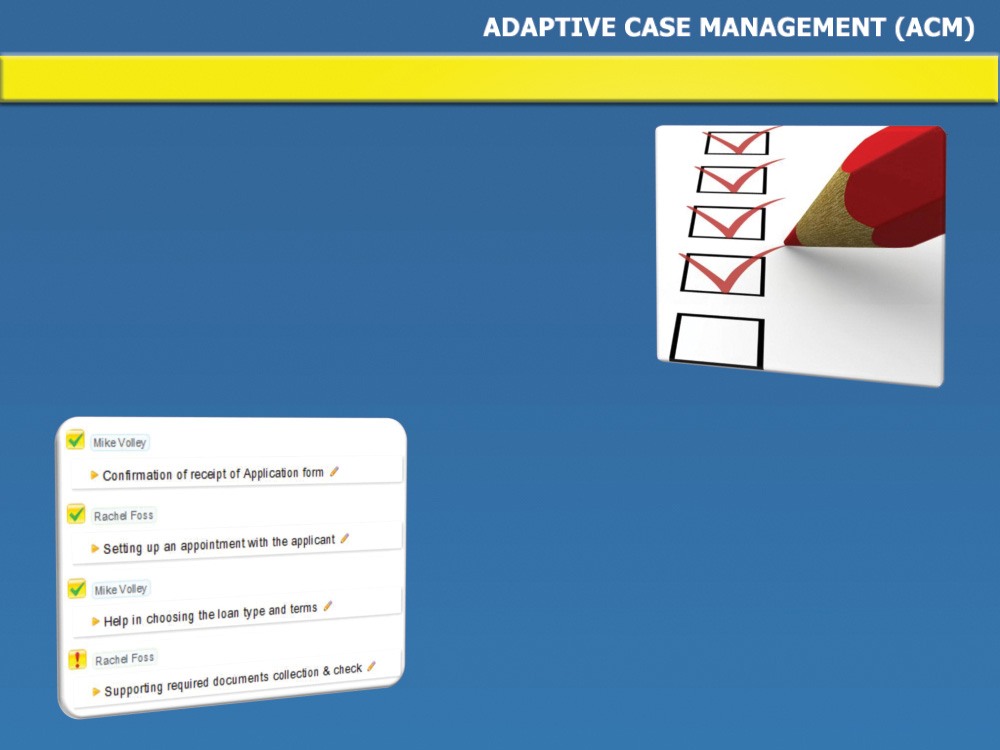 ADAPTIVE CASE MANAGEMENT (ACM)

Mike Volley

Confirmation of receipt of Application form

Rachel Foss

Setting up an appointment with the applicant

Mike Volley

Help in choosing the loan type and terms

Rachel Foss

Supporting required documents collection & check